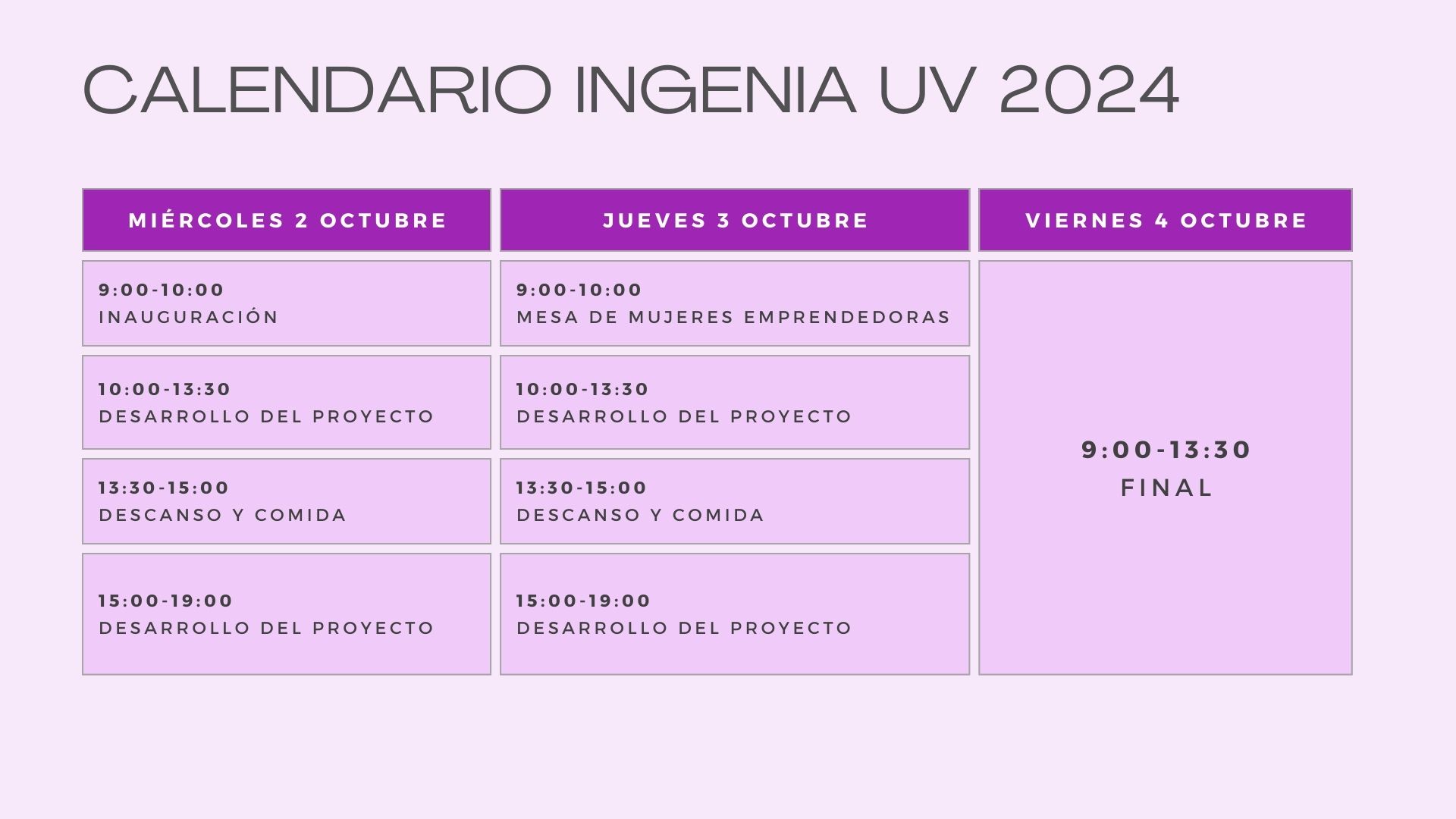 CALENDARIO INGENIA UV 2024

| MIÉRCOLES 2 OCTUBRE | JUEVES 3 OCTUBRE | VIERNES 4 OCTUBRE |
|---|---|---|
| 9:00-10:00 INAUGURACIÓN | 9:00-10:00 MESA DE MUJERES EMPRENDEDORAS | 9:00-13:30 FINAL |
| 10:00-13:30 DESARROLLO DEL PROYECTO | 10:00-13:30 DESARROLLO DEL PROYECTO | |
| 13:30-15:00 DESCANSO Y COMIDA | 13:30-15:00 DESCANSO Y COMIDA | |
| 15:00-19:00 DESARROLLO DEL PROYECTO | 15:00-19:00 DESARROLLO DEL PROYECTO | |